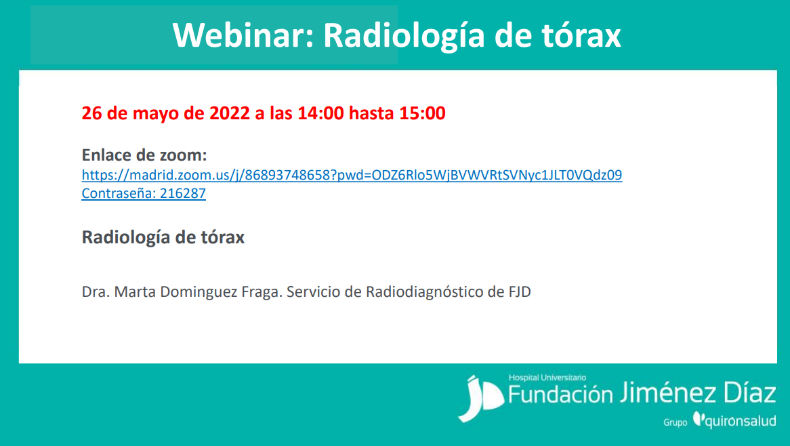 Webinar: Radiología de tórax

26 de mayo de 2022 a las 14:00 hasta 15:00

Enlace de zoom:
https://madrid.zoom.us/j/86893748658?pwd=ODZ6Rlo5WjBVWVRtSVNyc1JLT0VQdz09
Contraseña: 216287

Radiología de tórax

Dra. Marta Dominguez Fraga. Servicio de Radiodiagnóstico de FJD

Hospital Universitario
Fundación Jiménez Díaz
Grupo quironsalud